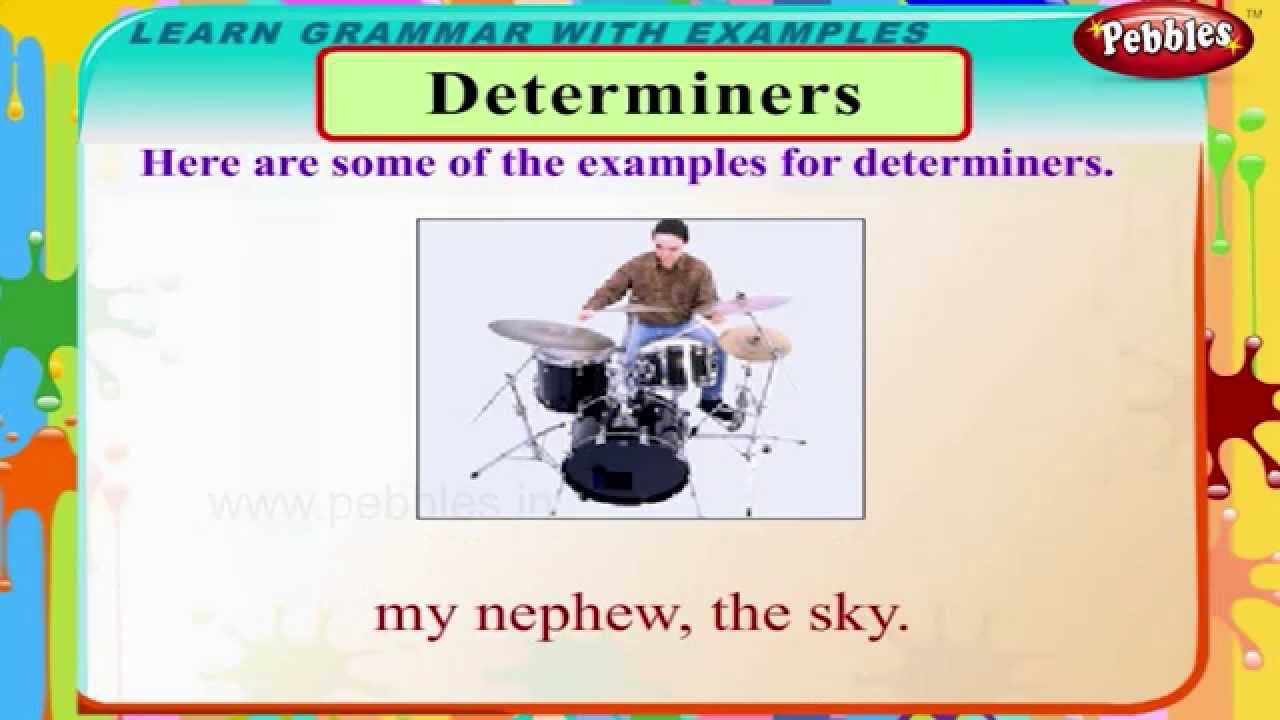 LEARN GRAMMAR WITH EXAMPLES

Pebbles™

Determiners

Here are some of the examples for determiners.

www.pebbles.in

my nephew, the sky.